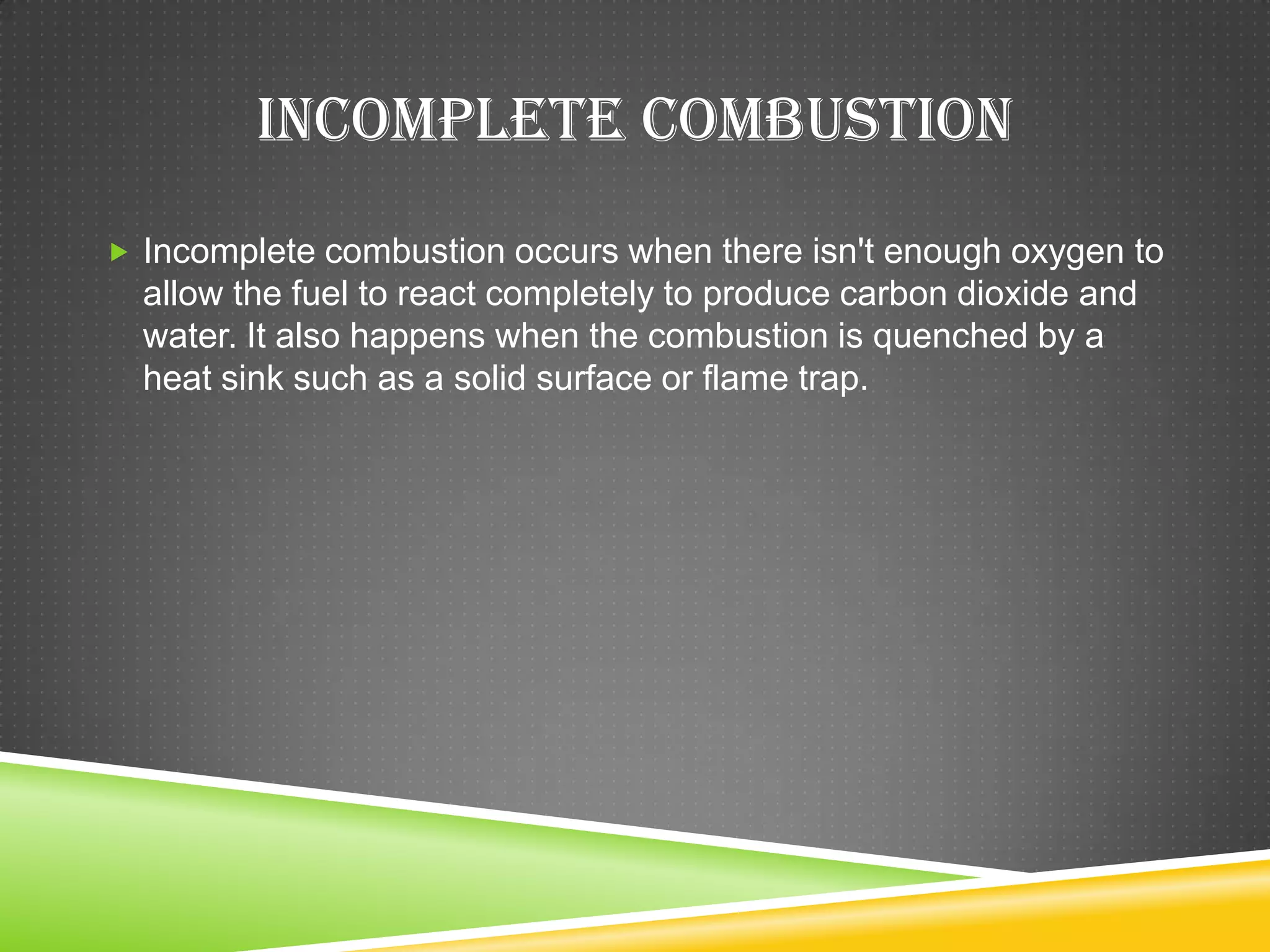 INCOMPLETE COMBUSTION

Incomplete combustion occurs when there isn't enough oxygen to allow the fuel to react completely to produce carbon dioxide and water. It also happens when the combustion is quenched by a heat sink such as a solid surface or flame trap.